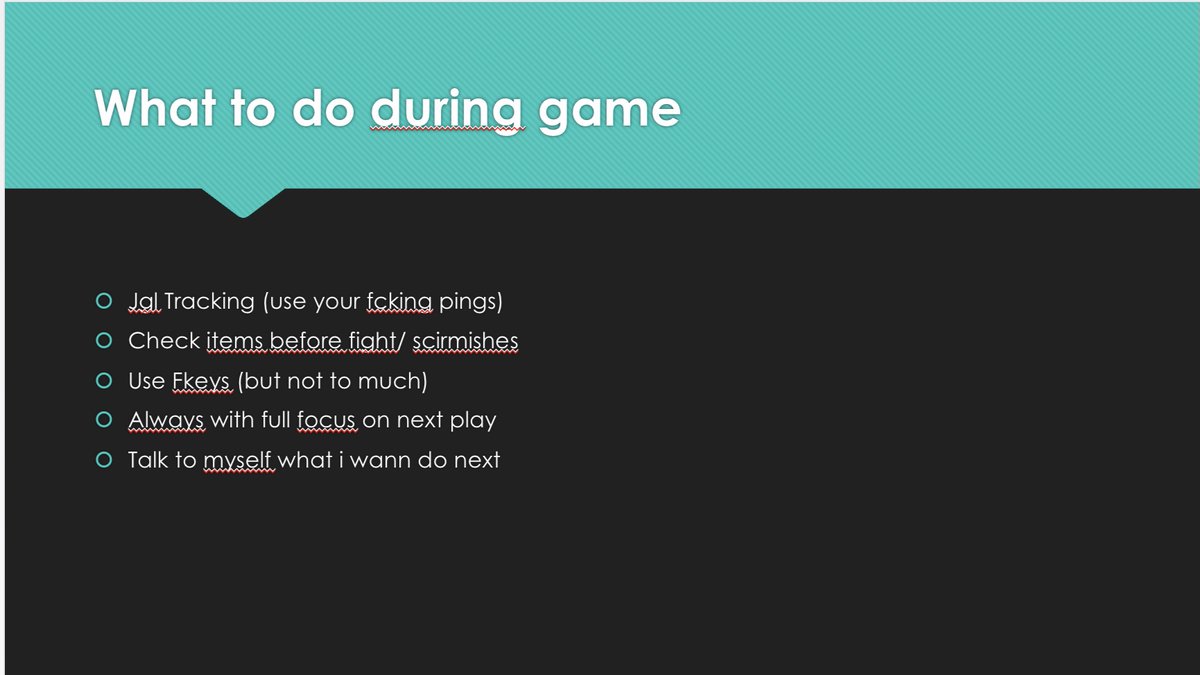 What to do during game

Jgl Tracking (use your fcking pings)
Check items before fight/ scirmishes
Use Fkeys (but not to much)
Always with full focus on next play
Talk to myself what i wann do next